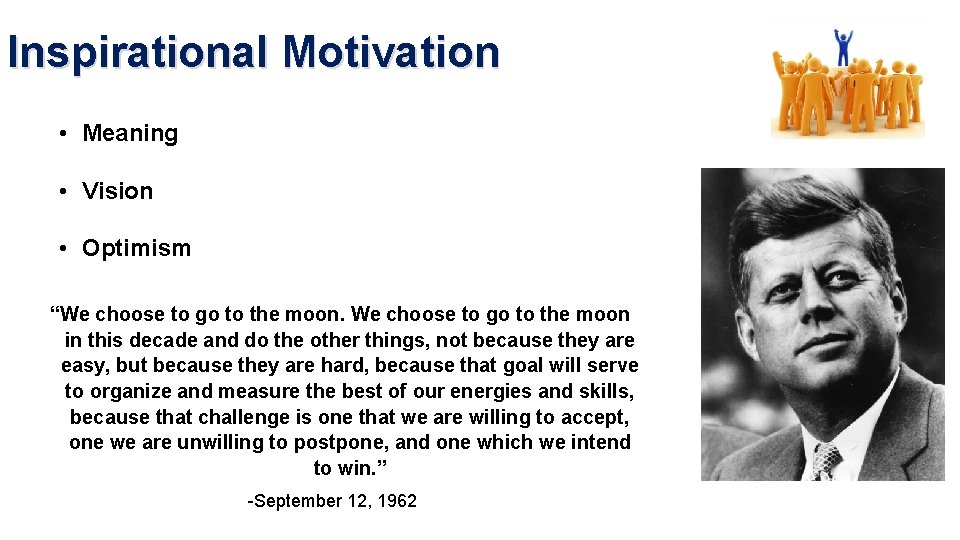 Inspirational Motivation

• Meaning

• Vision

• Optimism

“We choose to go to the moon. We choose to go to the moon in this decade and do the other things, not because they are easy, but because they are hard, because that goal will serve to organize and measure the best of our energies and skills, because that challenge is one that we are willing to accept, one we are unwilling to postpone, and one which we intend to win.”

-September 12, 1962